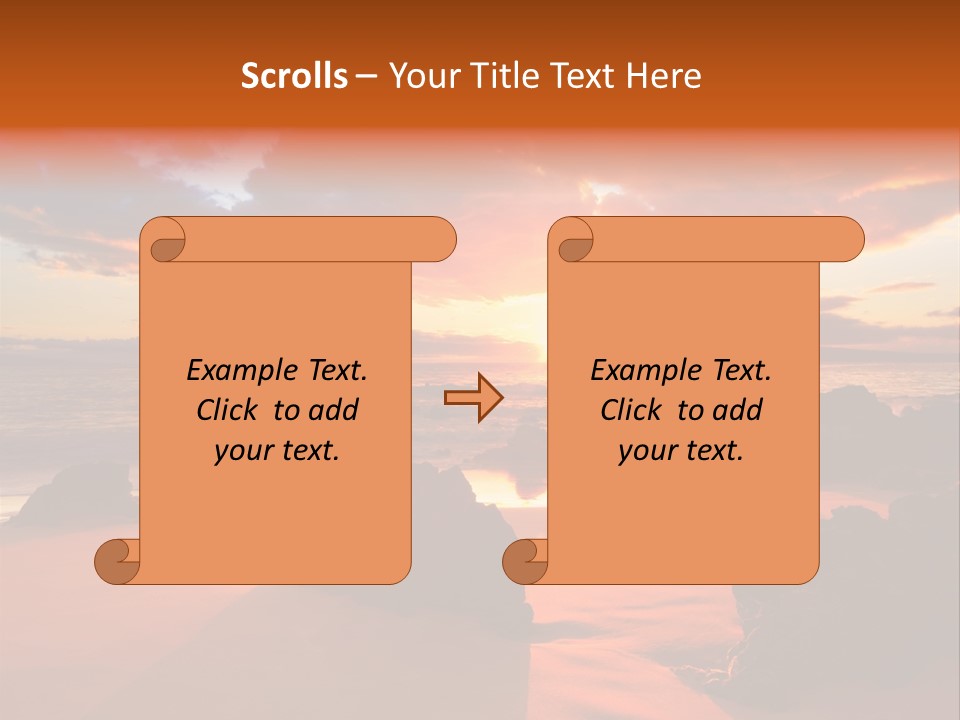 Scrolls – Your Title Text Here

Example Text. Click to add your text.

Example Text. Click to add your text.